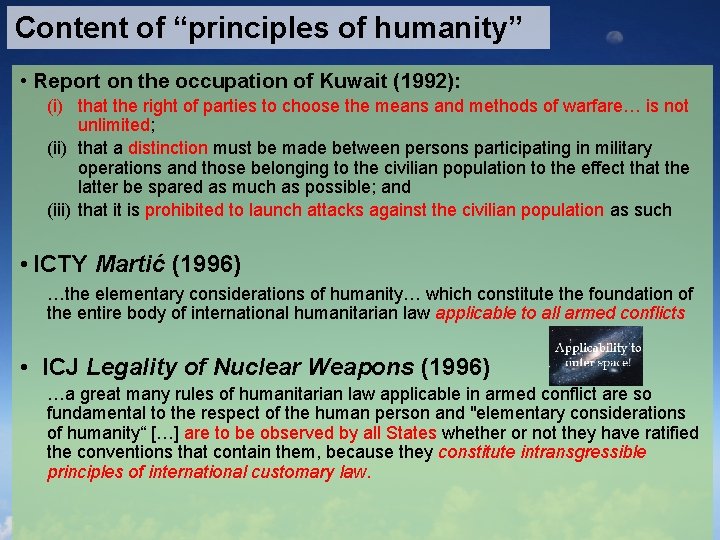 Content of “principles of humanity”

• Report on the occupation of Kuwait (1992):

(i) that the right of parties to choose the means and methods of warfare… is not unlimited;

(ii) that a distinction must be made between persons participating in military operations and those belonging to the civilian population to the effect that the latter be spared as much as possible; and

(iii) that it is prohibited to launch attacks against the civilian population as such

• ICTY Martić (1996)

…the elementary considerations of humanity… which constitute the foundation of the entire body of international humanitarian law applicable to all armed conflicts

Applicability to outer space!

• ICJ Legality of Nuclear Weapons (1996)

…a great many rules of humanitarian law applicable in armed conflict are so fundamental to the respect of the human person and "elementary considerations of humanity“ […] are to be observed by all States whether or not they have ratified the conventions that contain them, because they constitute intransgressible principles of international customary law.